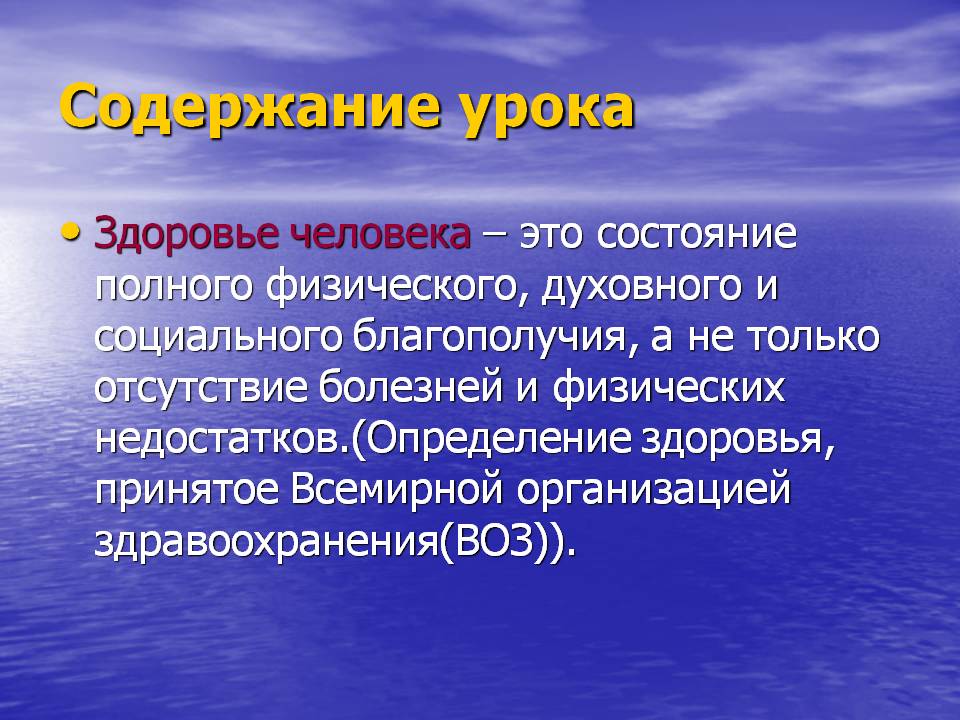 Содержание урока

• Здоровье человека – это состояние полного физического, духовного и социального благополучия, а не только отсутствие болезней и физических недостатков.(Определение здоровья, принятое Всемирной организацией здравоохранения(ВОЗ)).